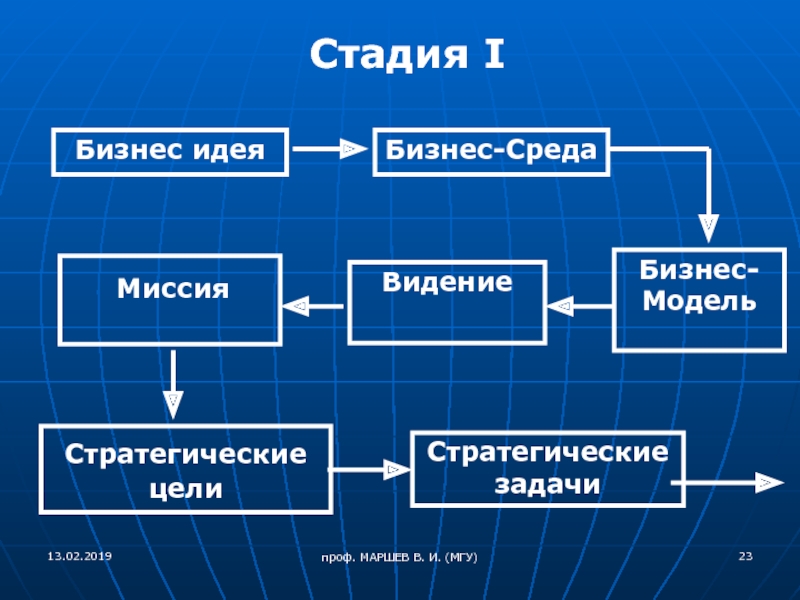 Стадия I

Бизнес идея

Бизнес-Среда

Бизнес-Модель

Видение

Миссия

Стратегические цели

Стратегические задачи

13.02.2019

проф. МАРШЕВ В. И. (МГУ)

23